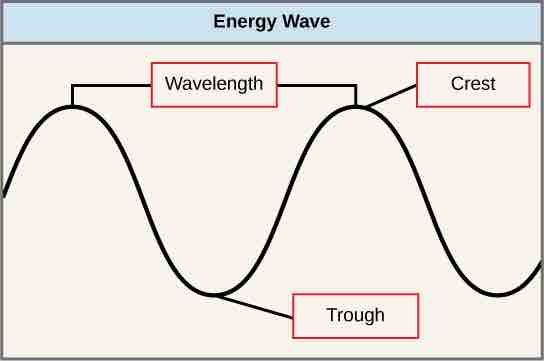 Energy Wave

Wavelength

Crest

Trough